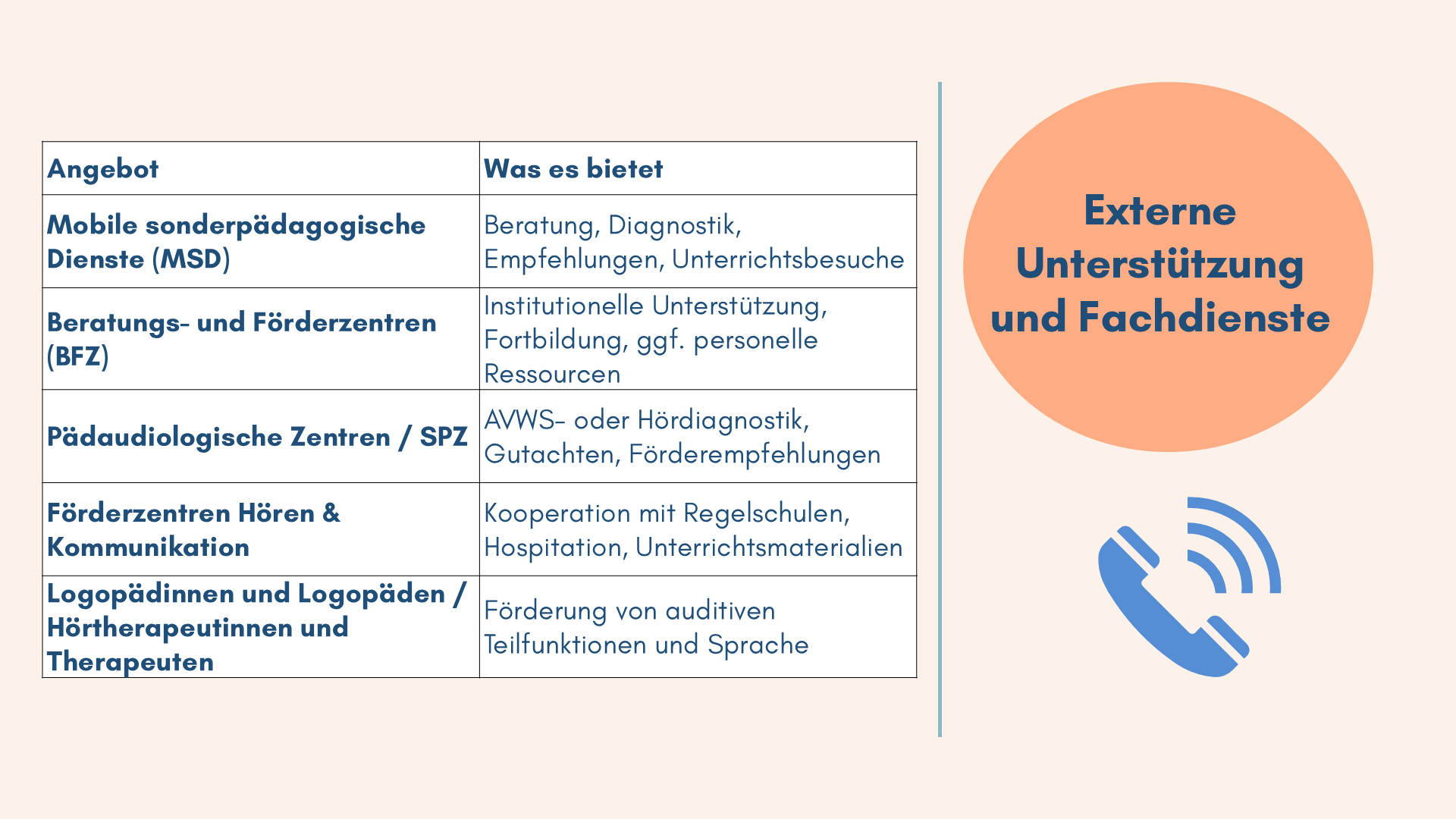 | Angebot | Was es bietet |
|---|---|
| Mobile sonderpädagogische Dienste (MSD) | Beratung, Diagnostik, Empfehlungen, Unterrichtsbesuche |
| Beratungs- und Förderzentren (BFZ) | Institutionelle Unterstützung, Fortbildung, ggf. personelle Ressourcen |
| Pädaudiologische Zentren / SPZ | AVWS- oder Hördiagnostik, Gutachten, Förderempfehlungen |
| Förderzentren Hören & Kommunikation | Kooperation mit Regelschulen, Hospitation, Unterrichtsmaterialien |
| Logopädinnen und Logopäden / Hörtherapeutinnen und Therapeuten | Förderung von auditiven Teilfunktionen und Sprache |

Externe Unterstützung und Fachdienste